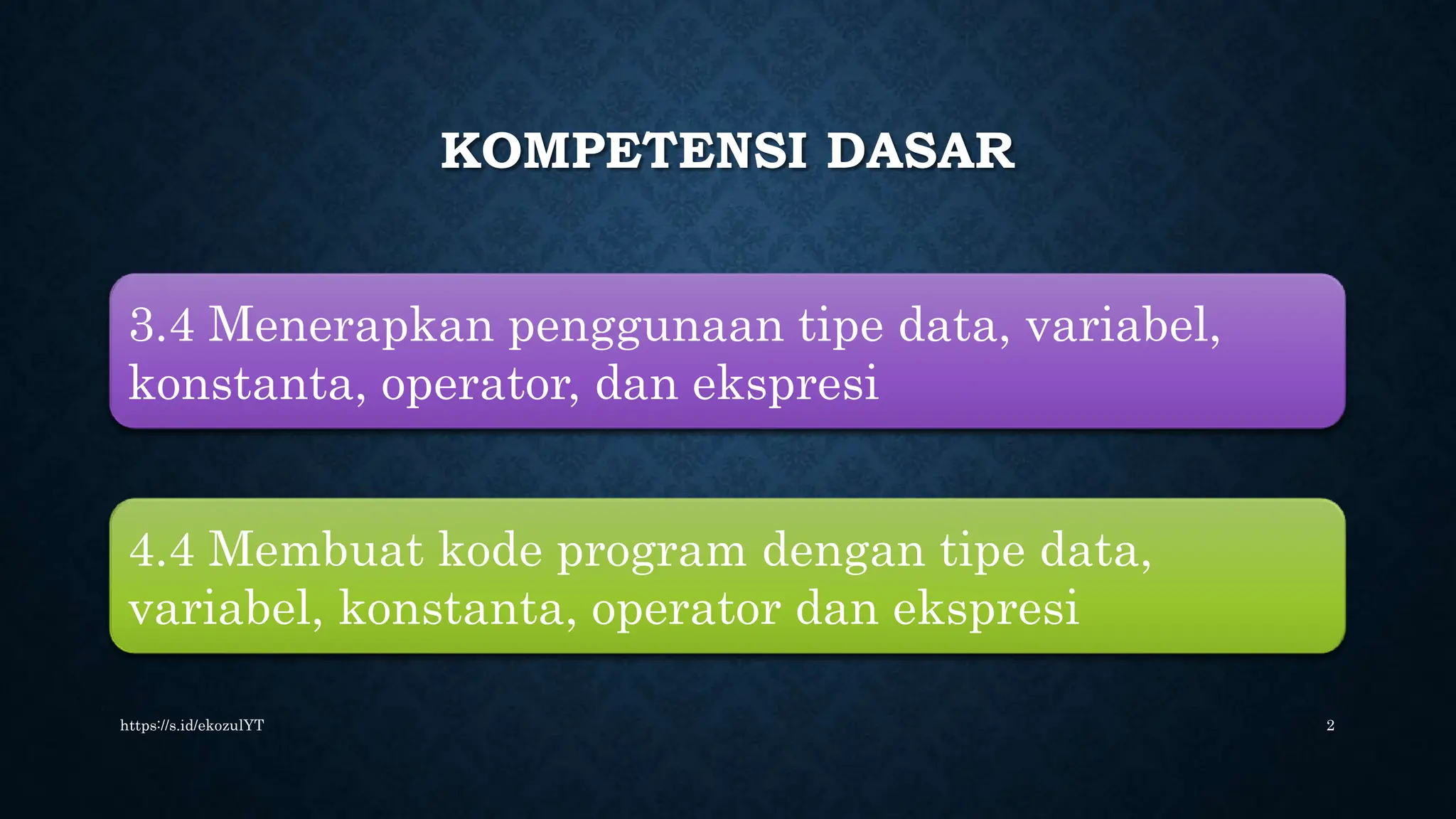 KOMPETENSI DASAR

3.4 Menerapkan penggunaan tipe data, variabel, konstanta, operator, dan ekspresi

4.4 Membuat kode program dengan tipe data, variabel, konstanta, operator dan ekspresi

https://s.id/ekozulYT

2